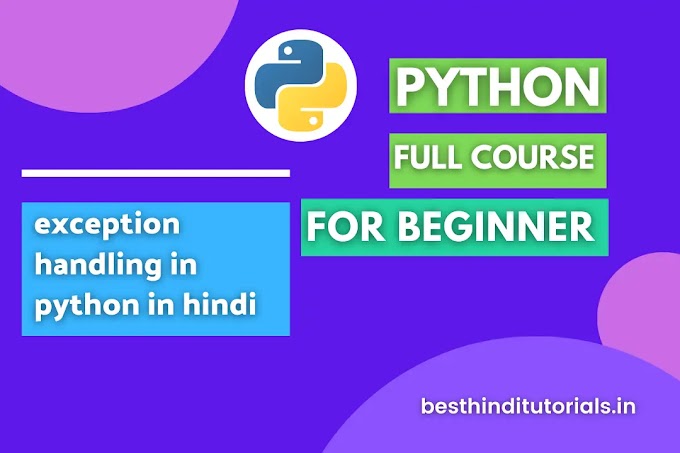 PYTHON

FULL COURSE

FOR BEGINNER

exception handling in python in hindi

besthinditutorials.in